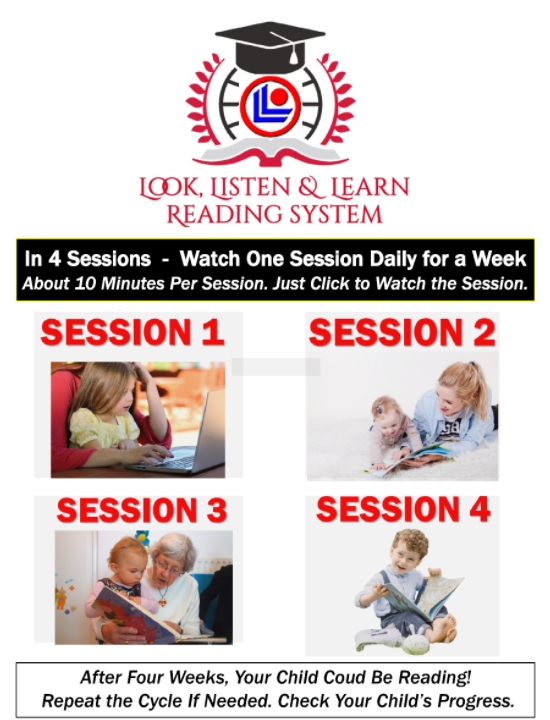 LLL

LOOK, LISTEN & LEARN
READING SYSTEM

In 4 Sessions - Watch One Session Daily for a Week
About 10 Minutes Per Session. Just Click to Watch the Session.

SESSION 1

SESSION 2

SESSION 3

SESSION 4

After Four Weeks, Your Child Coud Be Reading!
Repeat the Cycle If Needed. Check Your Child's Progress.